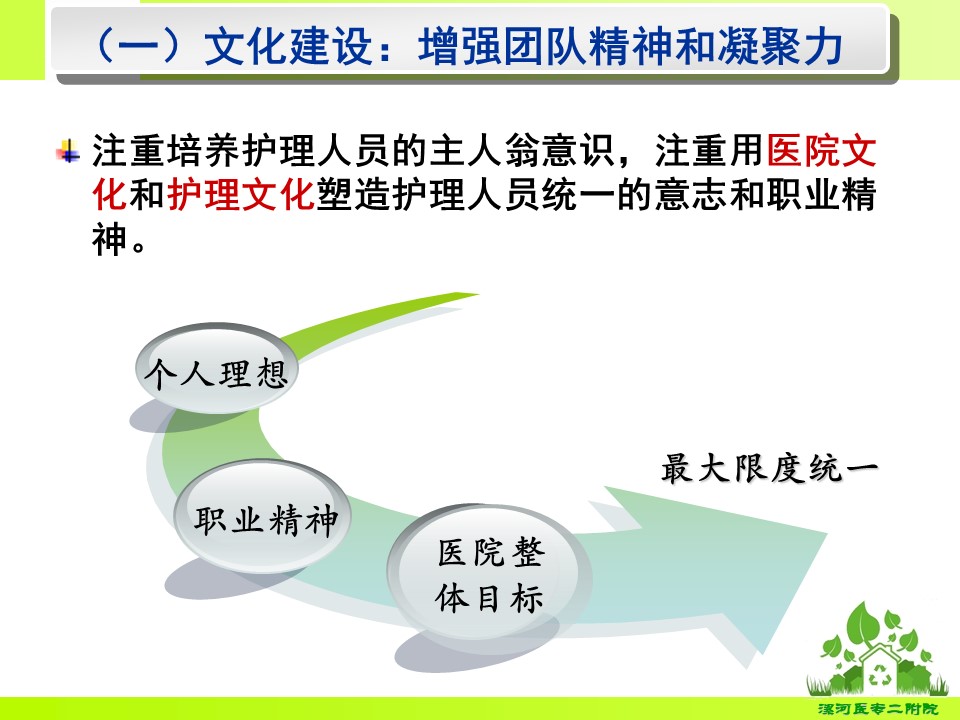 （一）文化建设：增强团队精神和凝聚力

注重培养护理人员的主人翁意识，注重用医院文化和护理文化塑造护理人员统一的意志和职业精神。

个人理想

职业精神

医院整体目标

最大限度统一

漯河医专二附院